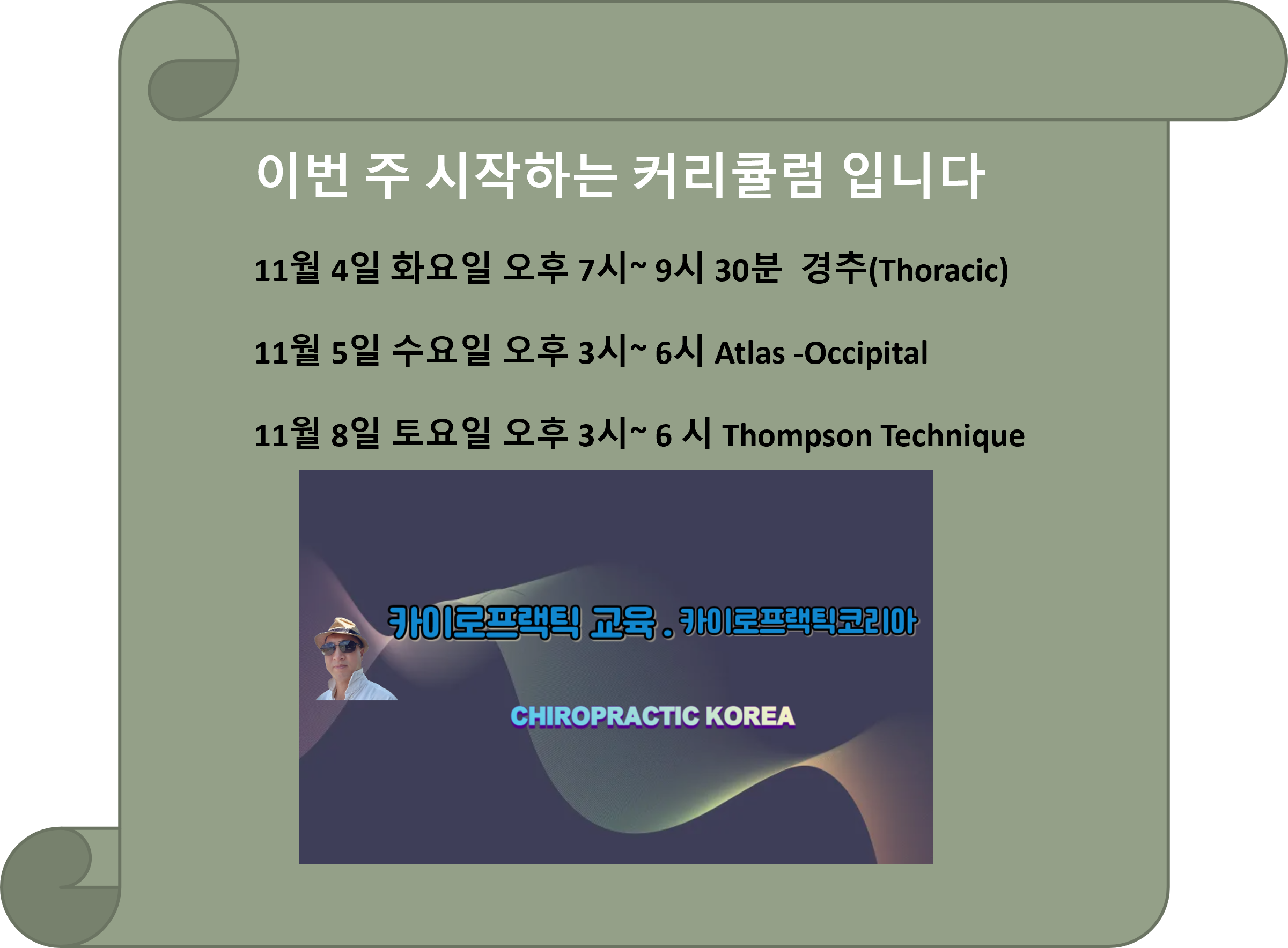 이번 주 시작하는 커리큘럼 입니다

11월 4일 화요일 오후 7시~ 9시 30분 경추(Thoracic)

11월 5일 수요일 오후 3시~ 6시 Atlas -Occipital

11월 8일 토요일 오후 3시~ 6 시 Thompson Technique

카이로프랙틱 교육 . 카이로프랙틱코리아

CHIROPRACTIC KOREA